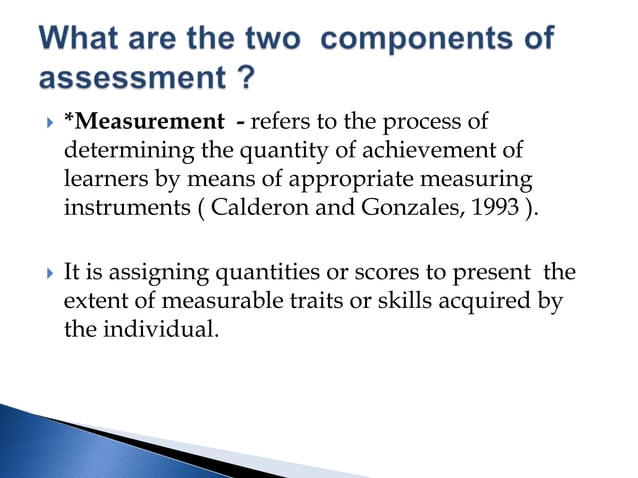 What are the two components of assessment ?

*Measurement - refers to the process of determining the quantity of achievement of learners by means of appropriate measuring instruments ( Calderon and Gonzales, 1993 ).

It is assigning quantities or scores to present the extent of measurable traits or skills acquired by the individual.